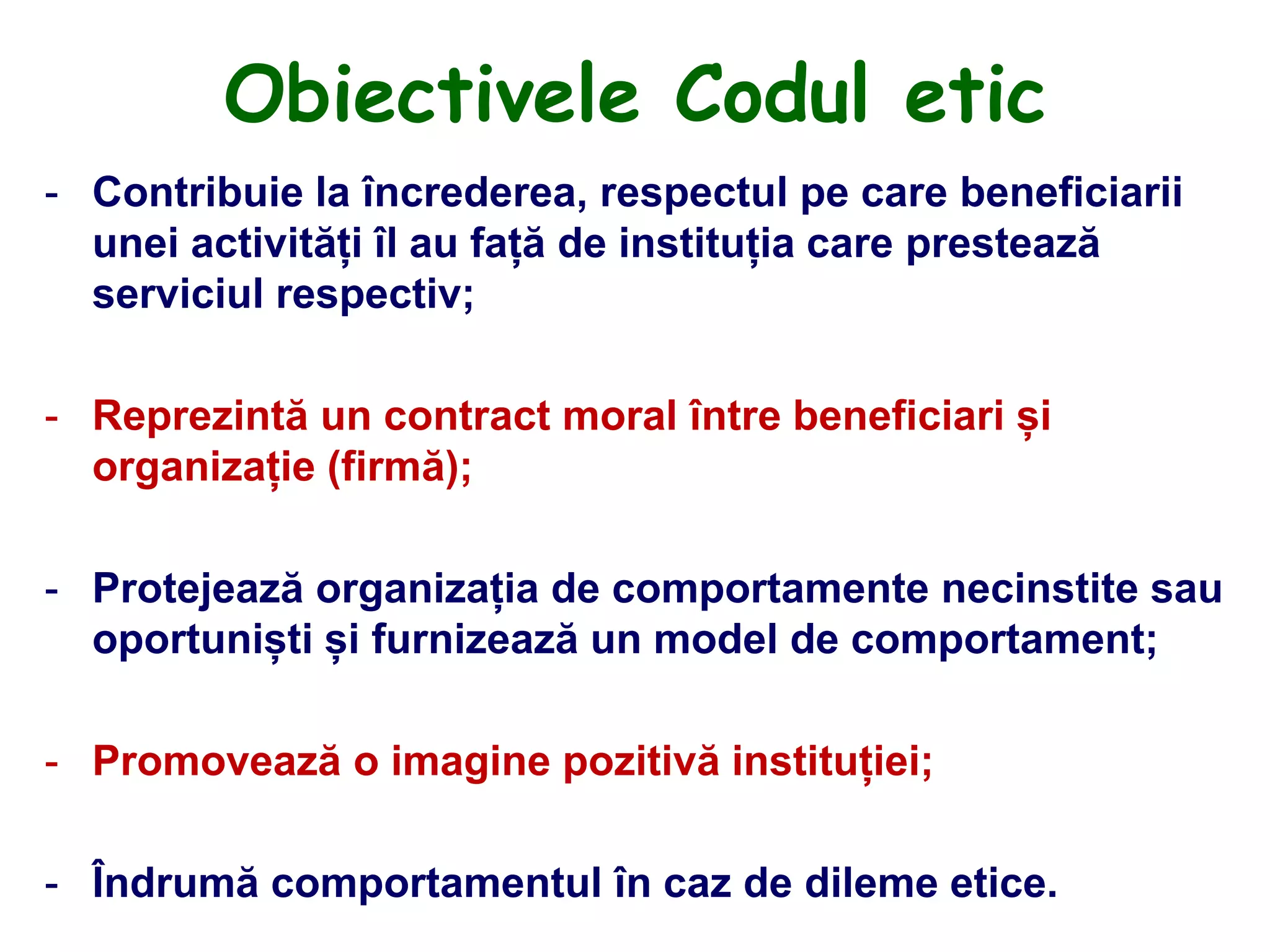 Obiectivele Codul etic

- Contribuie la încrederea, respectul pe care beneficiarii unei activități îl au față de instituția care prestează serviciul respectiv;

- Reprezintă un contract moral între beneficiari și organizație (firmă);

- Protejează organizația de comportamente necinstite sau oportuniști și furnizează un model de comportament;

- Promovează o imagine pozitivă instituției;

- Îndrumă comportamentul în caz de dileme etice.